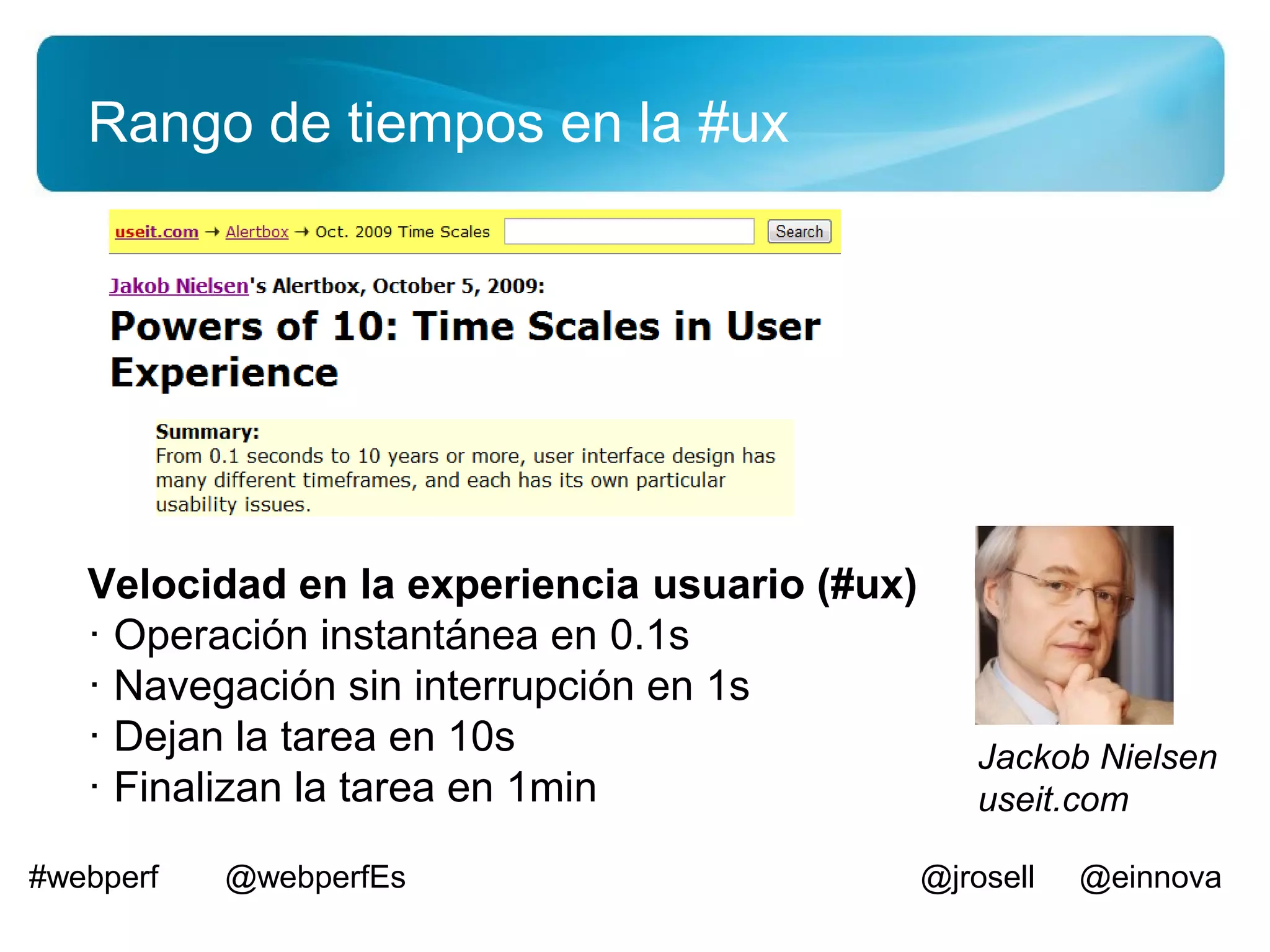 Rango de tiempos en la #ux

useit.com → Alertbox → Oct. 2009 Time Scales Search

Jakob Nielsen's Alertbox, October 5, 2009:

Powers of 10: Time Scales in User Experience

Summary:
From 0.1 seconds to 10 years or more, user interface design has many different timeframes, and each has its own particular usability issues.

Velocidad en la experiencia usuario (#ux)
· Operación instantánea en 0.1s
· Navegación sin interrupción en 1s
· Dejan la tarea en 10s
· Finalizan la tarea en 1min

Jackob Nielsen
useit.com

#webperf @webperfEs @jrosell @einnova